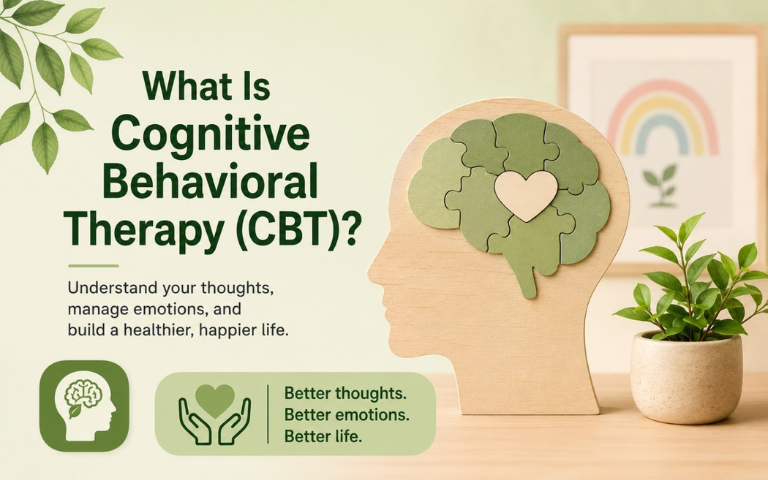 What Is Cognitive Behavioral Therapy (CBT)?

Understand your thoughts, manage emotions, and build a healthier, happier life.

Better thoughts.
Better emotions.
Better life.